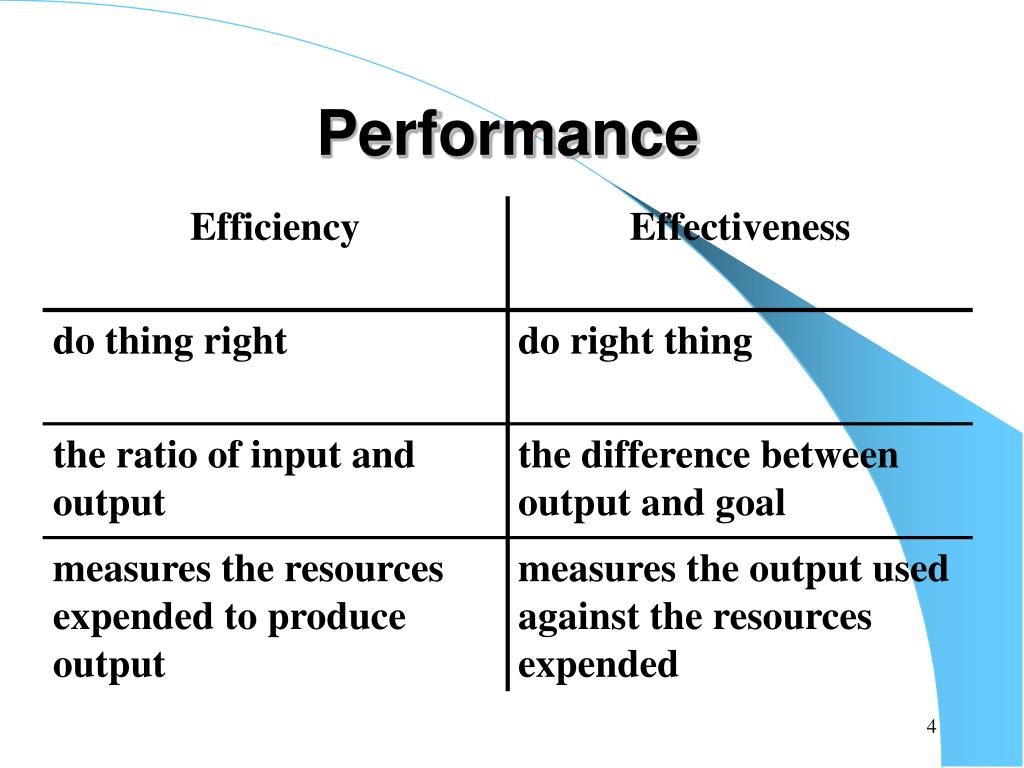 Performance

| Efficiency | Effectiveness |
|---|---|
| do thing right | do right thing |
| the ratio of input and output | the difference between output and goal |
| measures the resources expended to produce output | measures the output used against the resources expended |

4